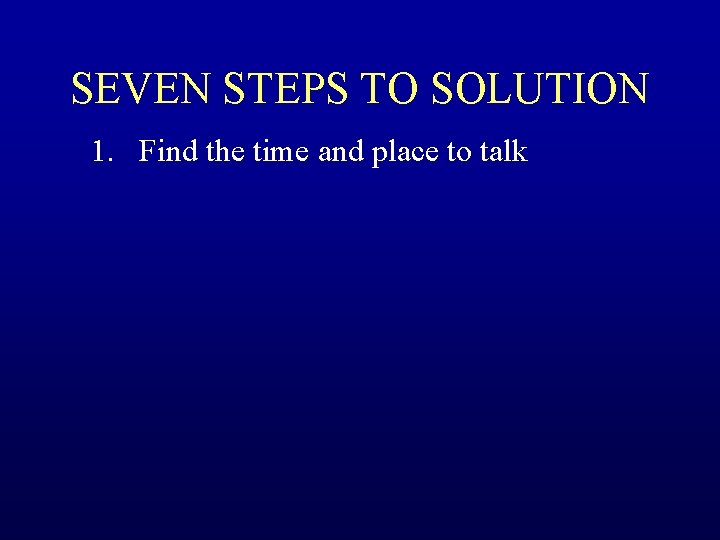 SEVEN STEPS TO SOLUTION

1. Find the time and place to talk